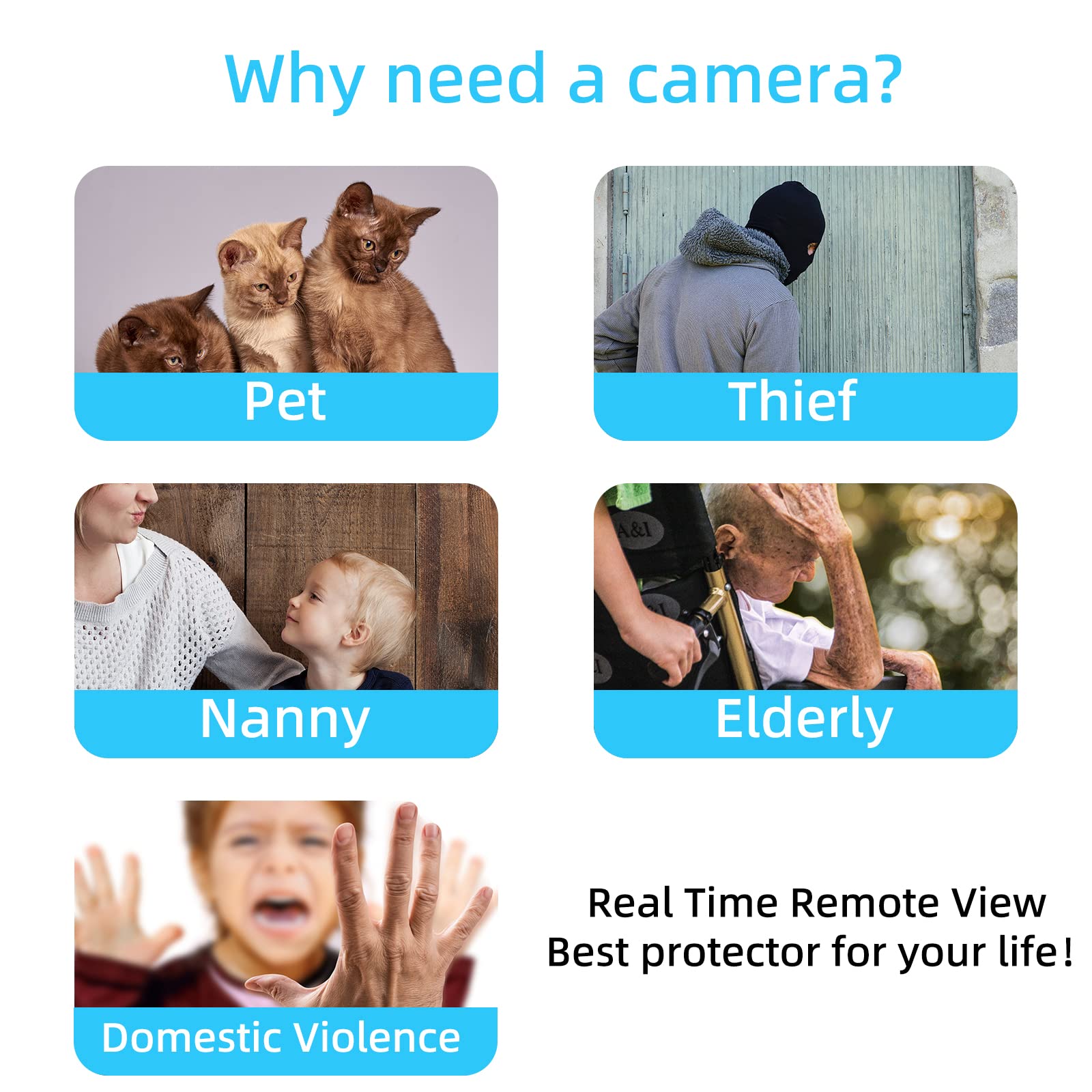 Why need a camera?

Pet

Thief

Nanny

A&I

Elderly

Domestic Violence

Real Time Remote View
Best protector for your life!